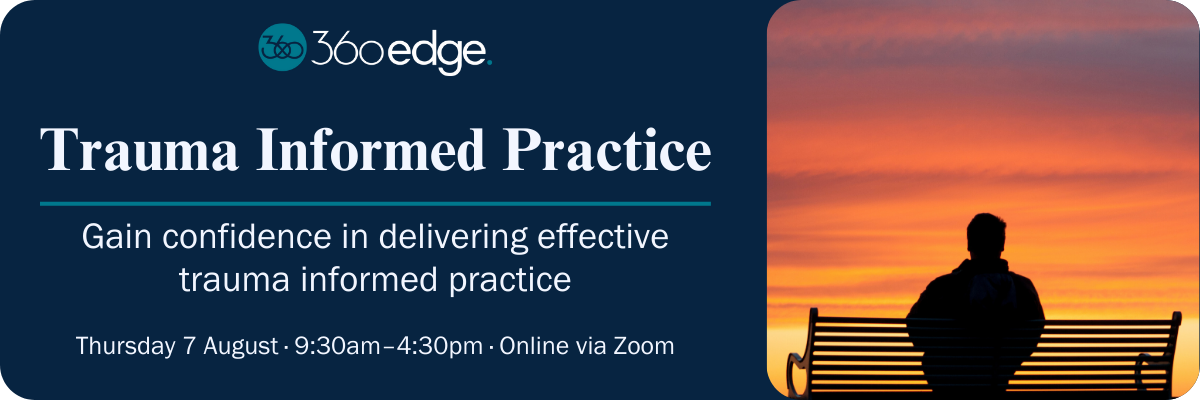 360 360edge.

Trauma Informed Practice

Gain confidence in delivering effective trauma informed practice

Thursday 7 August · 9:30am–4:30pm · Online via Zoom